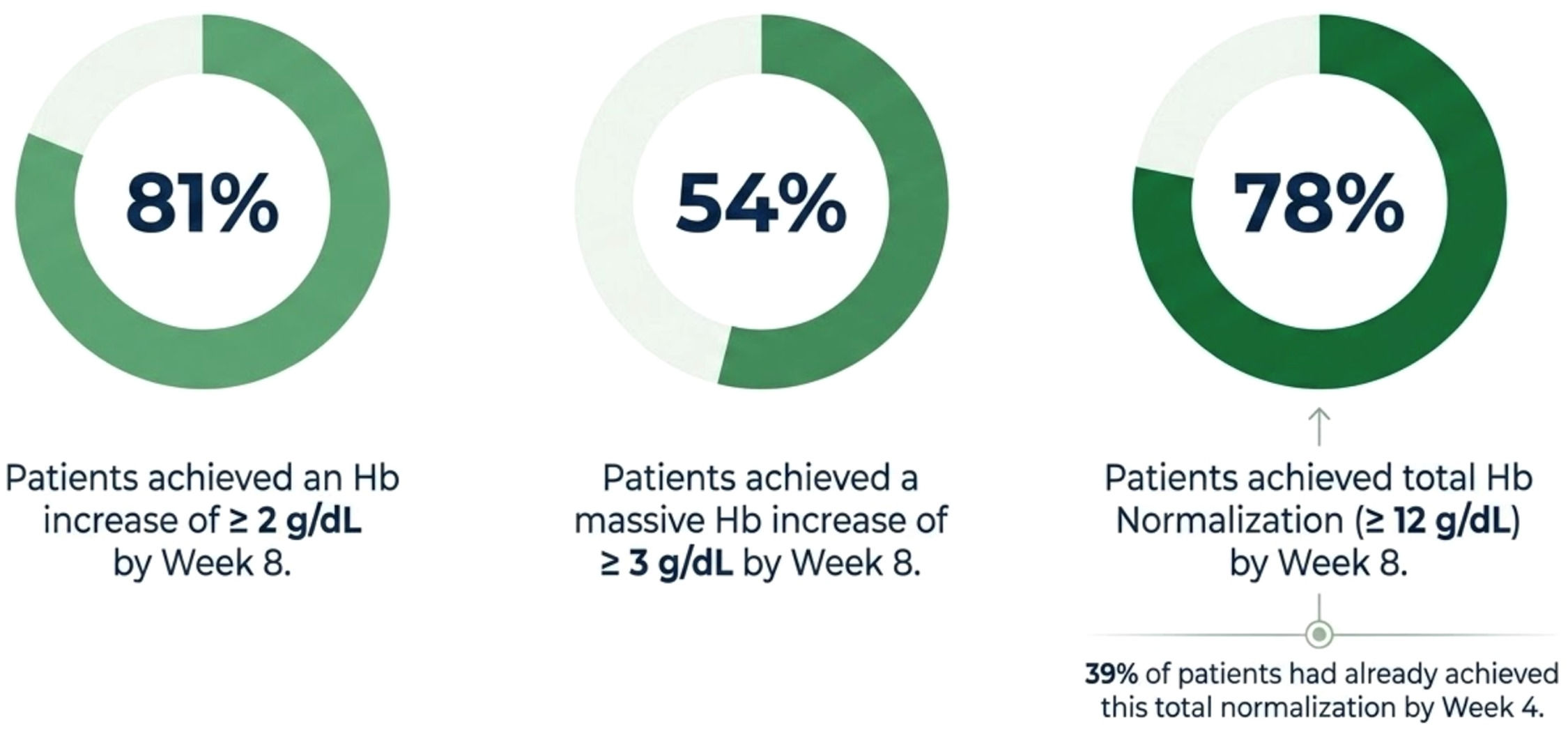 81%

Patients achieved an Hb increase of ≥ 2 g/dL by Week 8.

54%

Patients achieved a massive Hb increase of ≥ 3 g/dL by Week 8.

78%

Patients achieved total Hb Normalization (≥ 12 g/dL) by Week 8.

39% of patients had already achieved this total normalization by Week 4.